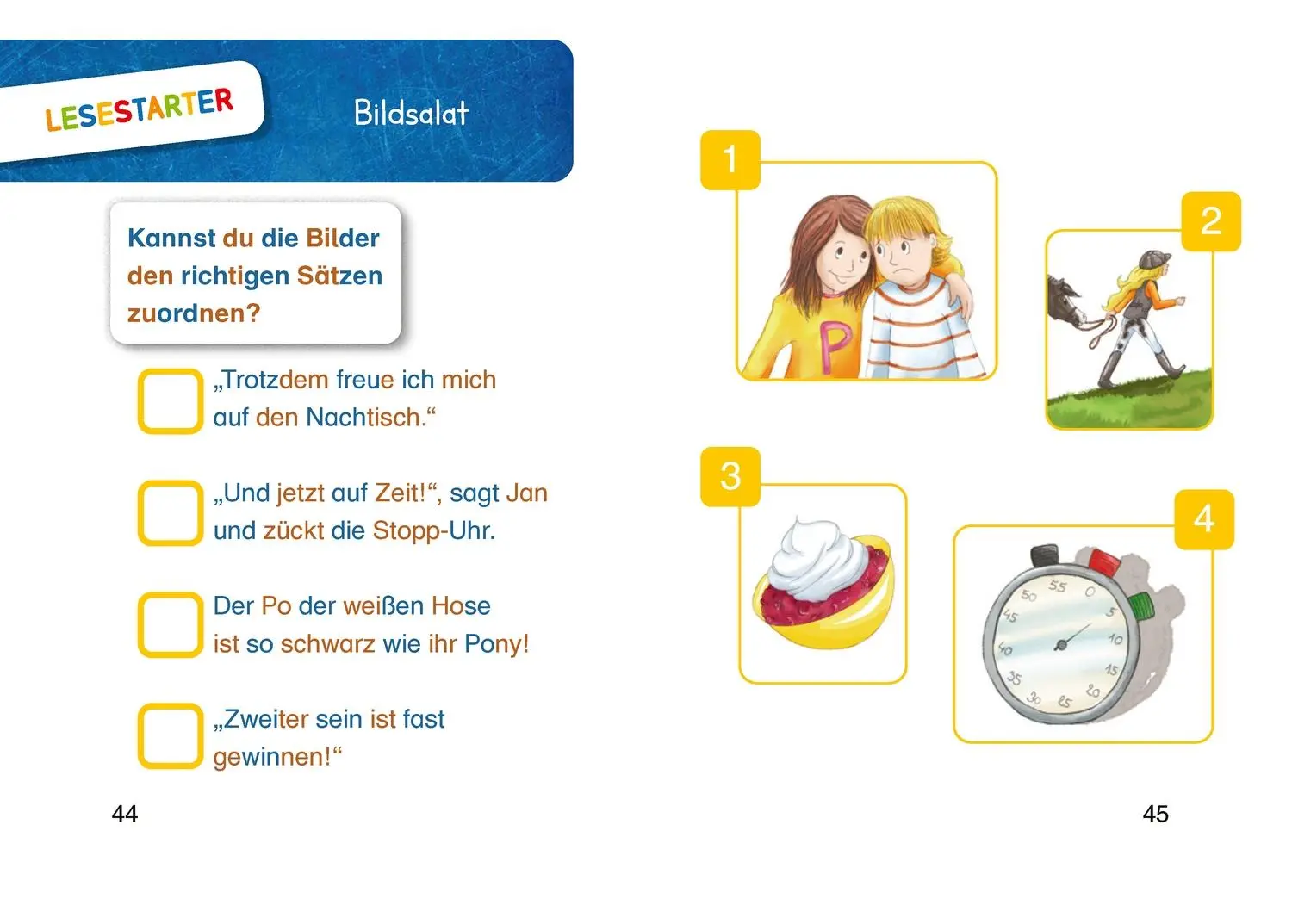 LESESTARTER

Bildsalat

Kannst du die Bilder den richtigen Sätzen zuordnen?

„Trotzdem freue ich mich auf den Nachtisch.“

„Und jetzt auf Zeit!“, sagt Jan und zückt die Stopp-Uhr.

Der Po der weißen Hose ist so schwarz wie ihr Pony!

„Zweiter sein ist fast gewinnen!“

44

1

P

2

3

4

55 0 5 10 15 20 25 30 35 40 45 50

45